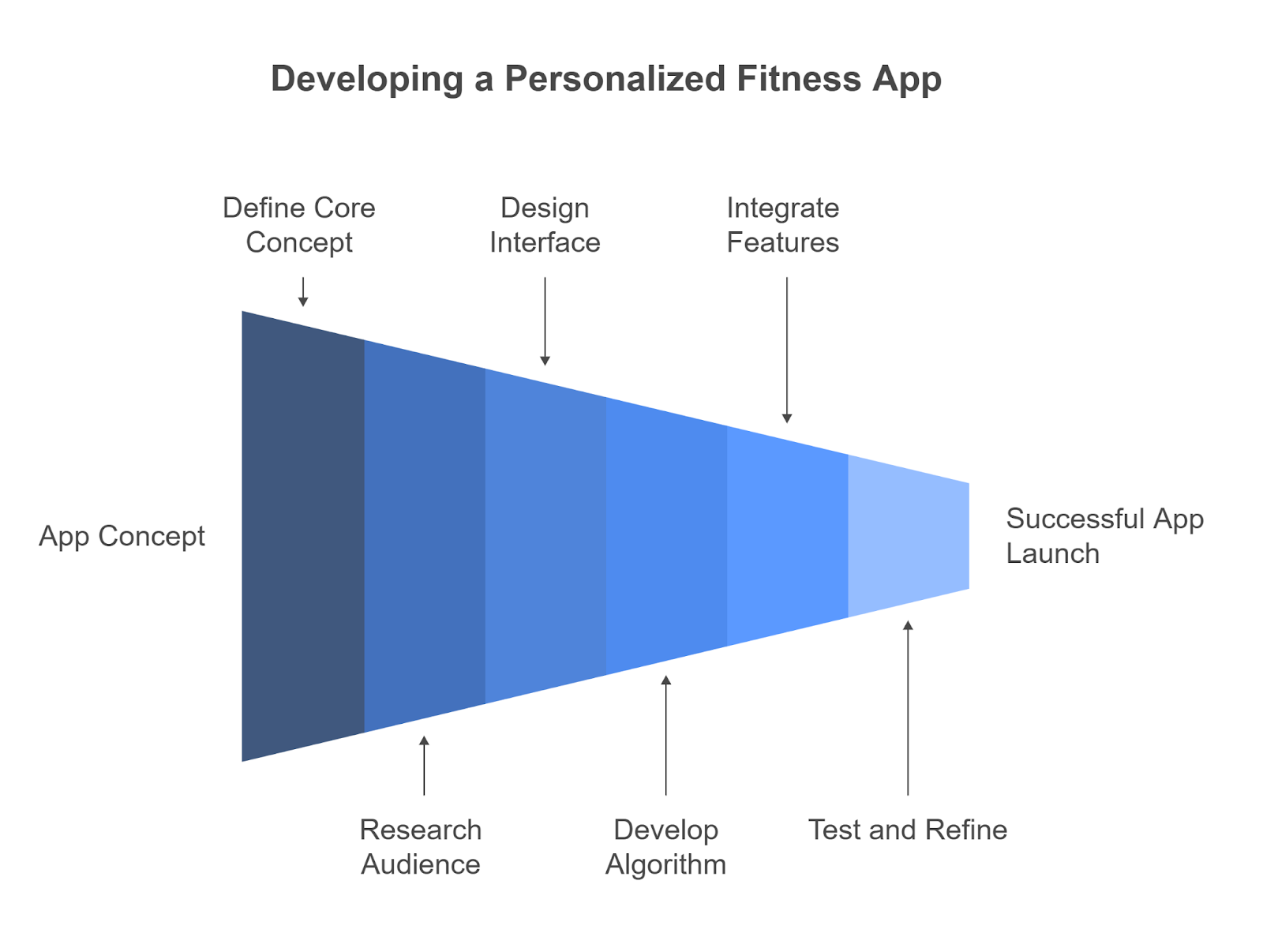 Developing a Personalized Fitness App

Define Core Concept

Design Interface

Integrate Features

App Concept

Successful App Launch

Research Audience

Develop Algorithm

Test and Refine